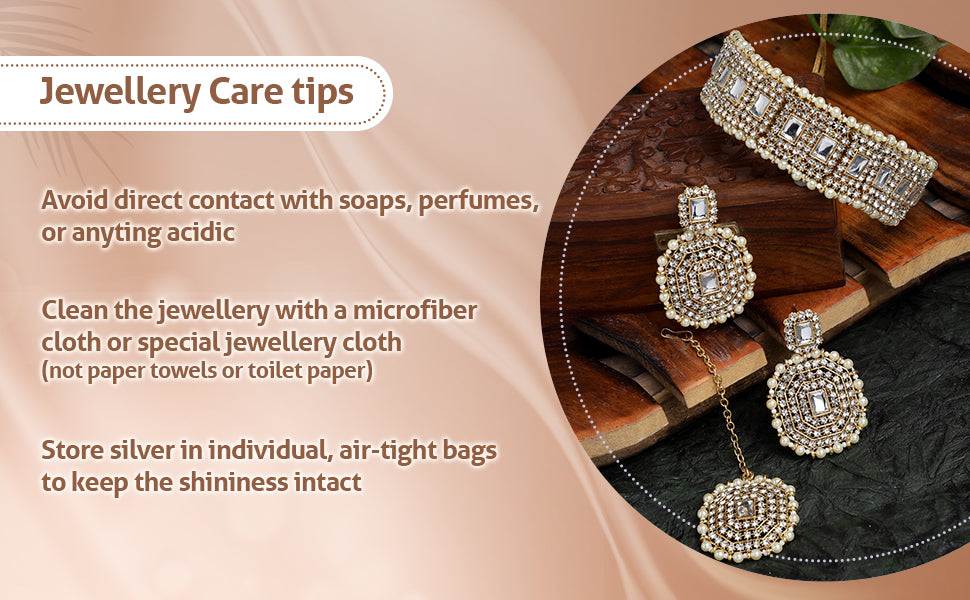 Jewellery Care tips

Avoid direct contact with soaps, perfumes, or anyting acidic

Clean the jewellery with a microfiber cloth or special jewellery cloth (not paper towels or toilet paper)

Store silver in individual, air-tight bags to keep the shininess intact